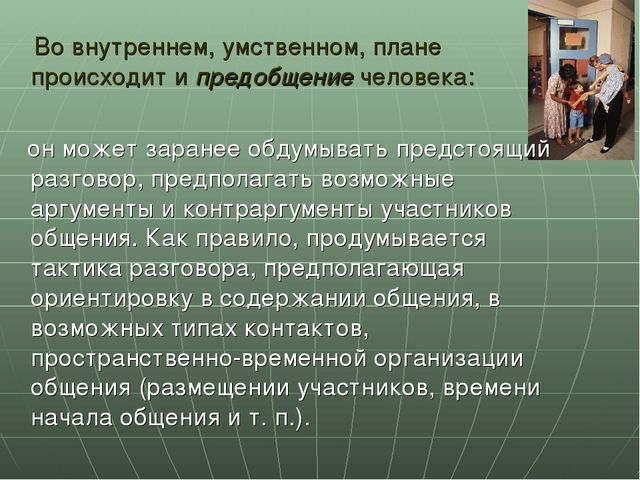 Во внутреннем, умственном, плане происходит и предобщение человека:

он может заранее обдумывать предстоящий разговор, предполагать возможные аргументы и контраргументы участников общения. Как правило, продумывается тактика разговора, предполагающая ориентировку в содержании общения, в возможных типах контактов, пространственно-временной организации общения (размещении участников, времени начала общения и т. п.).